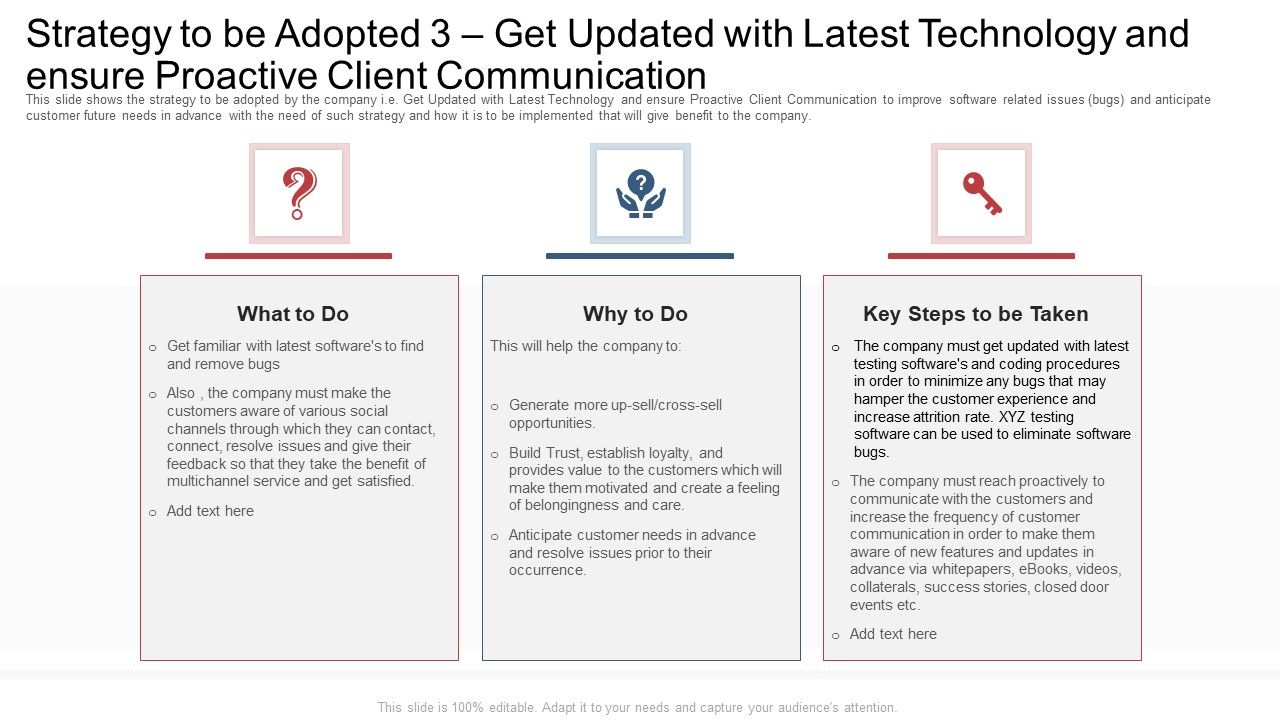 Strategy to be Adopted 3 – Get Updated with Latest Technology and ensure Proactive Client Communication

This slide shows the strategy to be adopted by the company i.e. Get Updated with Latest Technology and ensure Proactive Client Communication to improve software related issues (bugs) and anticipate customer future needs in advance with the need of such strategy and how it is to be implemented that will give benefit to the company.

What to Do

o Get familiar with latest software's to find and remove bugs

o Also , the company must make the customers aware of various social channels through which they can contact, connect, resolve issues and give their feedback so that they take the benefit of multichannel service and get satisfied.

o Add text here

Why to Do

This will help the company to:

o Generate more up-sell/cross-sell opportunities.

o Build Trust, establish loyalty, and provides value to the customers which will make them motivated and create a feeling of belongingness and care.

o Anticipate customer needs in advance and resolve issues prior to their occurrence.

Key Steps to be Taken

o The company must get updated with latest testing software's and coding procedures in order to minimize any bugs that may hamper the customer experience and increase attrition rate. XYZ testing software can be used to eliminate software bugs.

o The company must reach proactively to communicate with the customers and increase the frequency of customer communication in order to make them aware of new features and updates in advance via whitepapers, eBooks, videos, collaterals, success stories, closed door events etc.

o Add text here

This slide is 100% editable. Adapt it to your needs and capture your audience's attention.